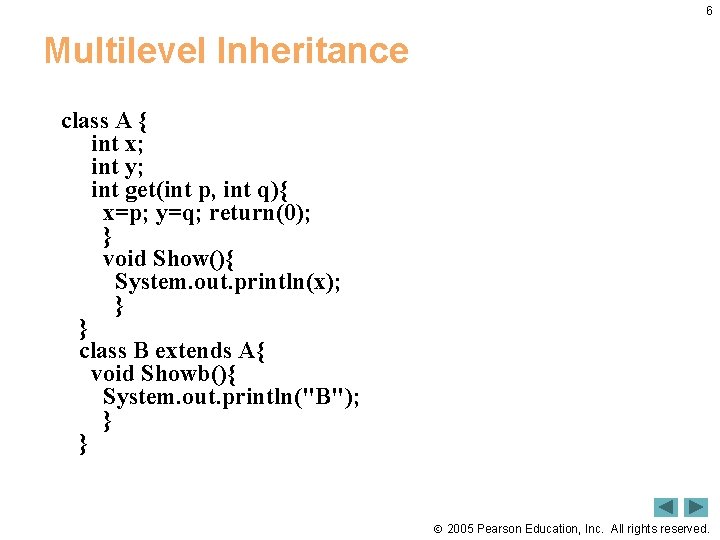 6

Multilevel Inheritance

class A {
int x;
int y;
int get(int p, int q){
x=p; y=q; return(0);
}
void Show(){
System.out.println(x);
}
}
class B extends A{
void Showb(){
System.out.println("B");
}
}

© 2005 Pearson Education, Inc. All rights reserved.